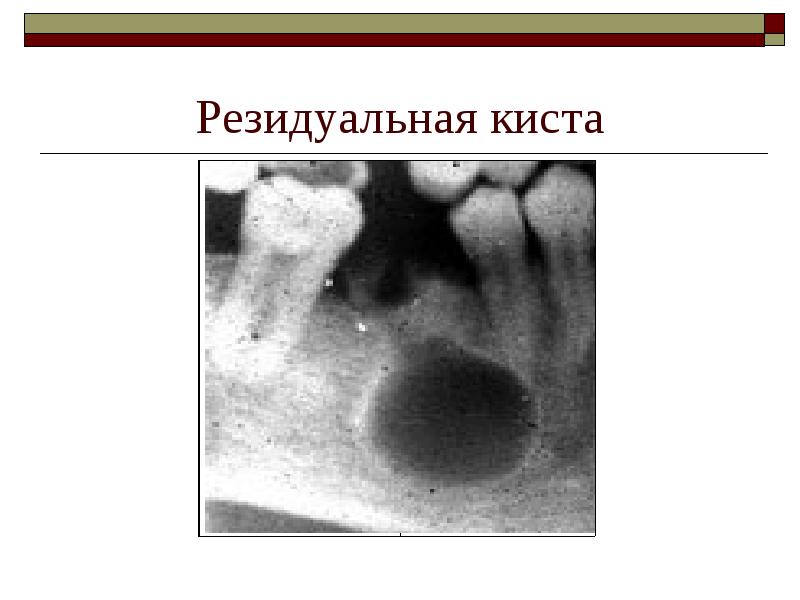 Резидуальная киста